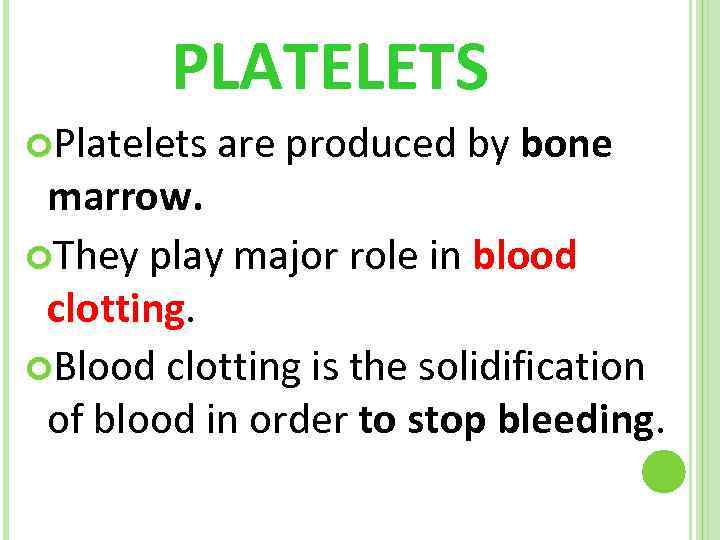 PLATELETS

Platelets are produced by bone marrow.

They play major role in blood clotting.

Blood clotting is the solidification of blood in order to stop bleeding.